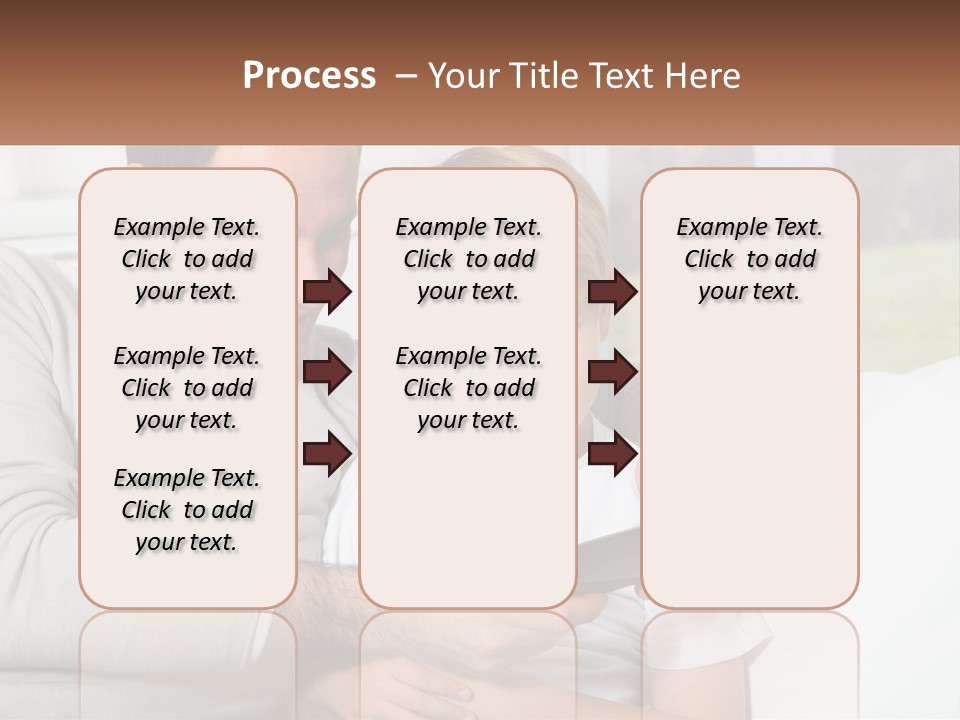 Process – Your Title Text Here

Example Text. Click to add your text.

Example Text. Click to add your text.

Example Text. Click to add your text.

Example Text. Click to add your text.

Example Text. Click to add your text.

Example Text. Click to add your text.